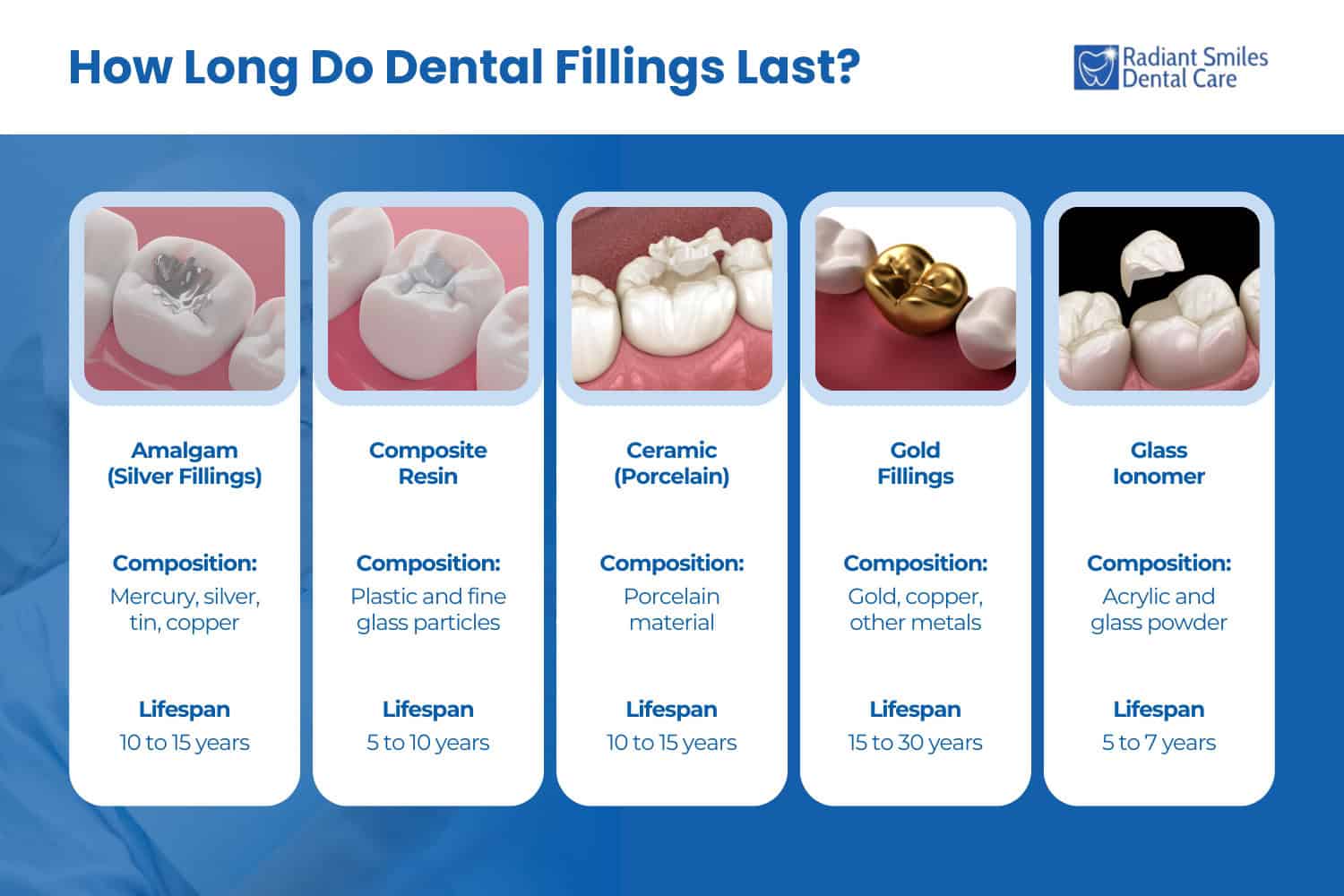 How Long Do Dental Fillings Last?

Radiant Smiles Dental Care

Amalgam (Silver Fillings)

Composition:
Mercury, silver, tin, copper

Lifespan
10 to 15 years

Composite Resin

Composition:
Plastic and fine glass particles

Lifespan
5 to 10 years

Ceramic (Porcelain)

Composition:
Porcelain material

Lifespan
10 to 15 years

Gold Fillings

Composition:
Gold, copper, other metals

Lifespan
15 to 30 years

Glass Ionomer

Composition:
Acrylic and glass powder

Lifespan
5 to 7 years